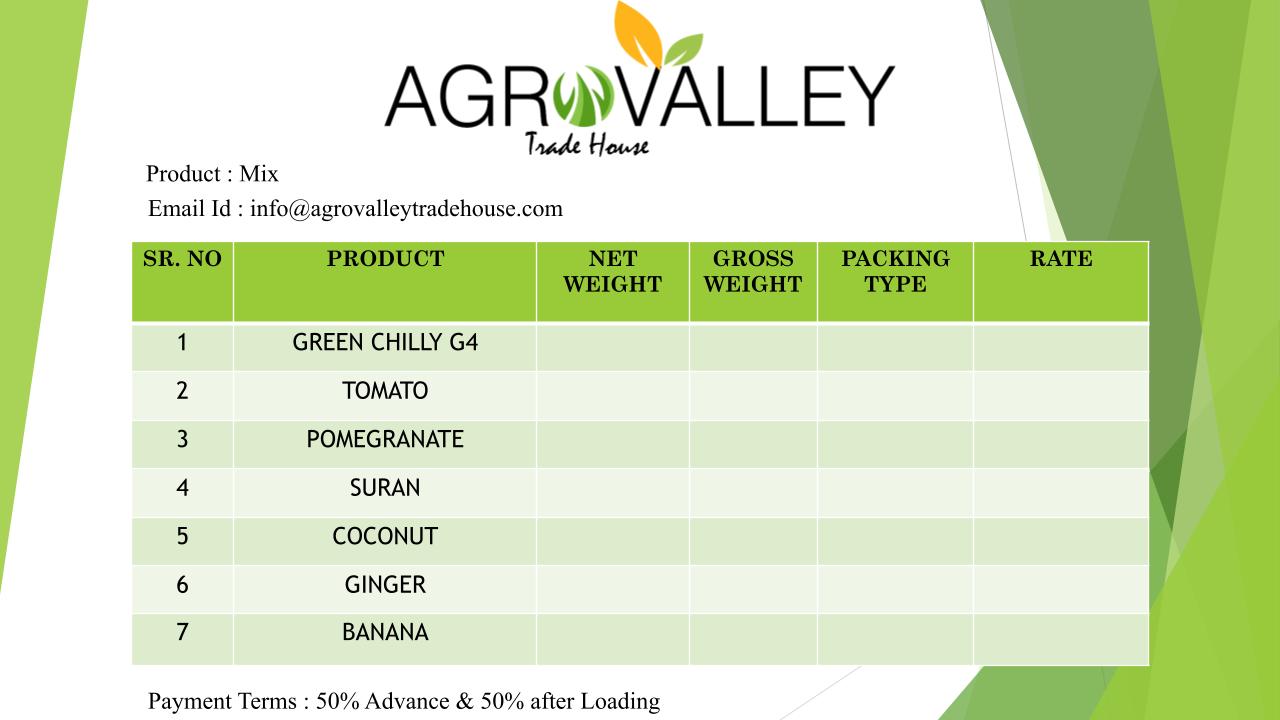 AGROVALLEY
Trade House

Product : Mix
Email Id : info@agrovalleytradehouse.com

| SR. NO | PRODUCT | NET WEIGHT | GROSS WEIGHT | PACKING TYPE | RATE |
|---|---|---|---|---|---|
| 1 | GREEN CHILLY G4 | | | | |
| 2 | TOMATO | | | | |
| 3 | POMEGRANATE | | | | |
| 4 | SURAN | | | | |
| 5 | COCONUT | | | | |
| 6 | GINGER | | | | |
| 7 | BANANA | | | | |

Payment Terms : 50% Advance & 50% after Loading